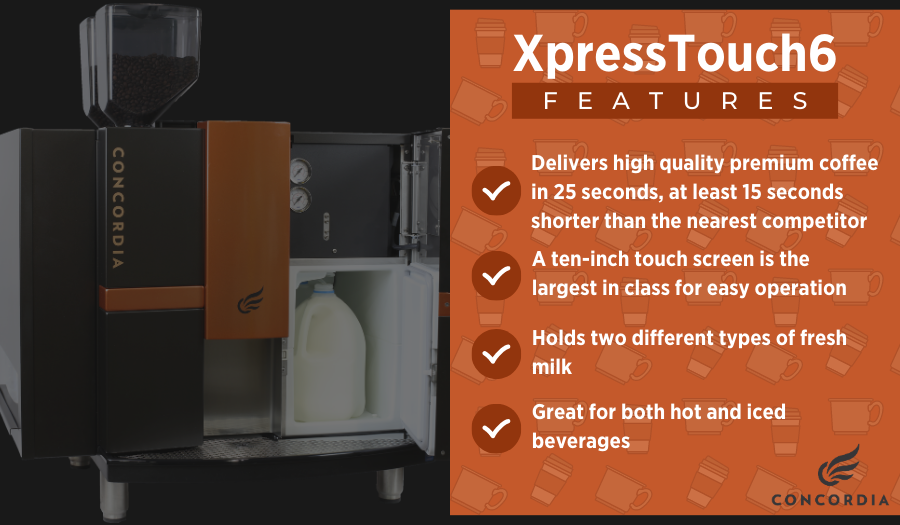 CONCORDIA

XpressTouch6
FEATURES

Delivers high quality premium coffee in 25 seconds, at least 15 seconds shorter than the nearest competitor

A ten-inch touch screen is the largest in class for easy operation

Holds two different types of fresh milk

Great for both hot and iced beverages

CONCORDIA